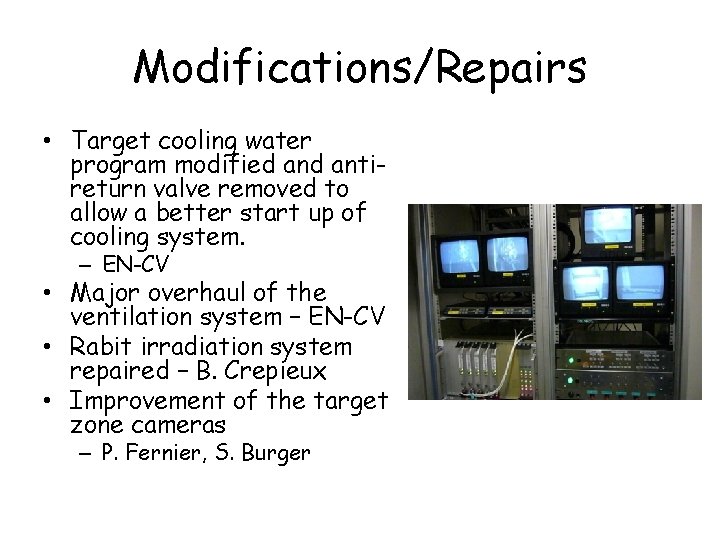 Modifications/Repairs

• Target cooling water program modified and anti-return valve removed to allow a better start up of cooling system.
  – EN-CV
• Major overhaul of the ventilation system – EN-CV
• Rabit irradiation system repaired – B. Crepieux
• Improvement of the target zone cameras
  – P. Fernier, S. Burger